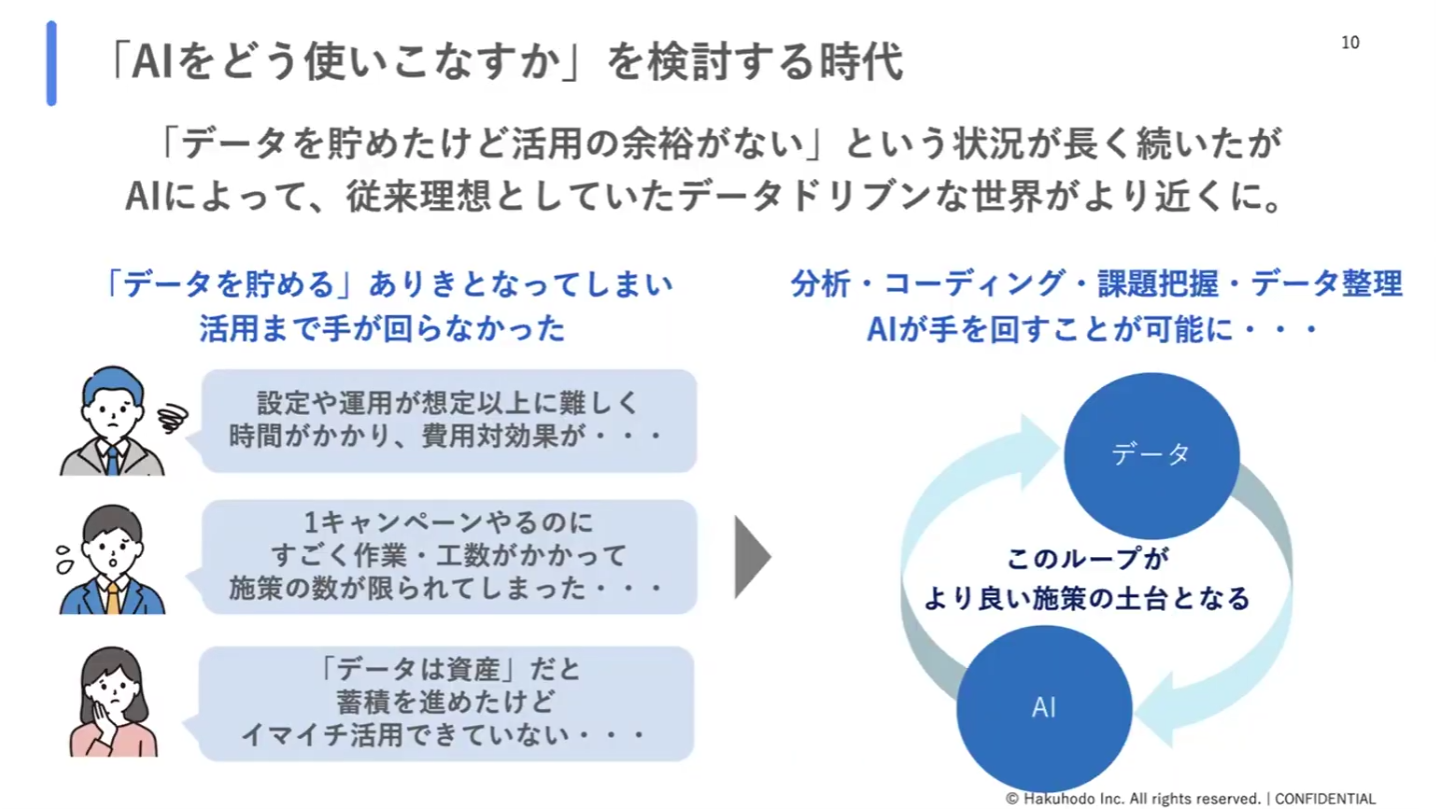 「AIをどう使いこなすか」を検討する時代

10

「データを貯めたけど活用の余裕がない」という状況が長く続いたが
AIによって、従来理想としていたデータドリブンな世界がより近くに。

「データを貯める」ありきとなってしまい
活用まで手が回らなかった

設定や運用が想定以上に難しく
時間がかかり、費用対効果が・・・

1キャンペーンやるのに
すごく作業・工数がかかって
施策の数が限られてしまった・・・

「データは資産」だと
蓄積を進めたけど
イマイチ活用できていない・・・

分析・コーディング・課題把握・データ整理
AIが手を回すことが可能に・・・

データ

このループが
より良い施策の土台となる

AI

© Hakuhodo Inc. All rights reserved. | CONFIDENTIAL